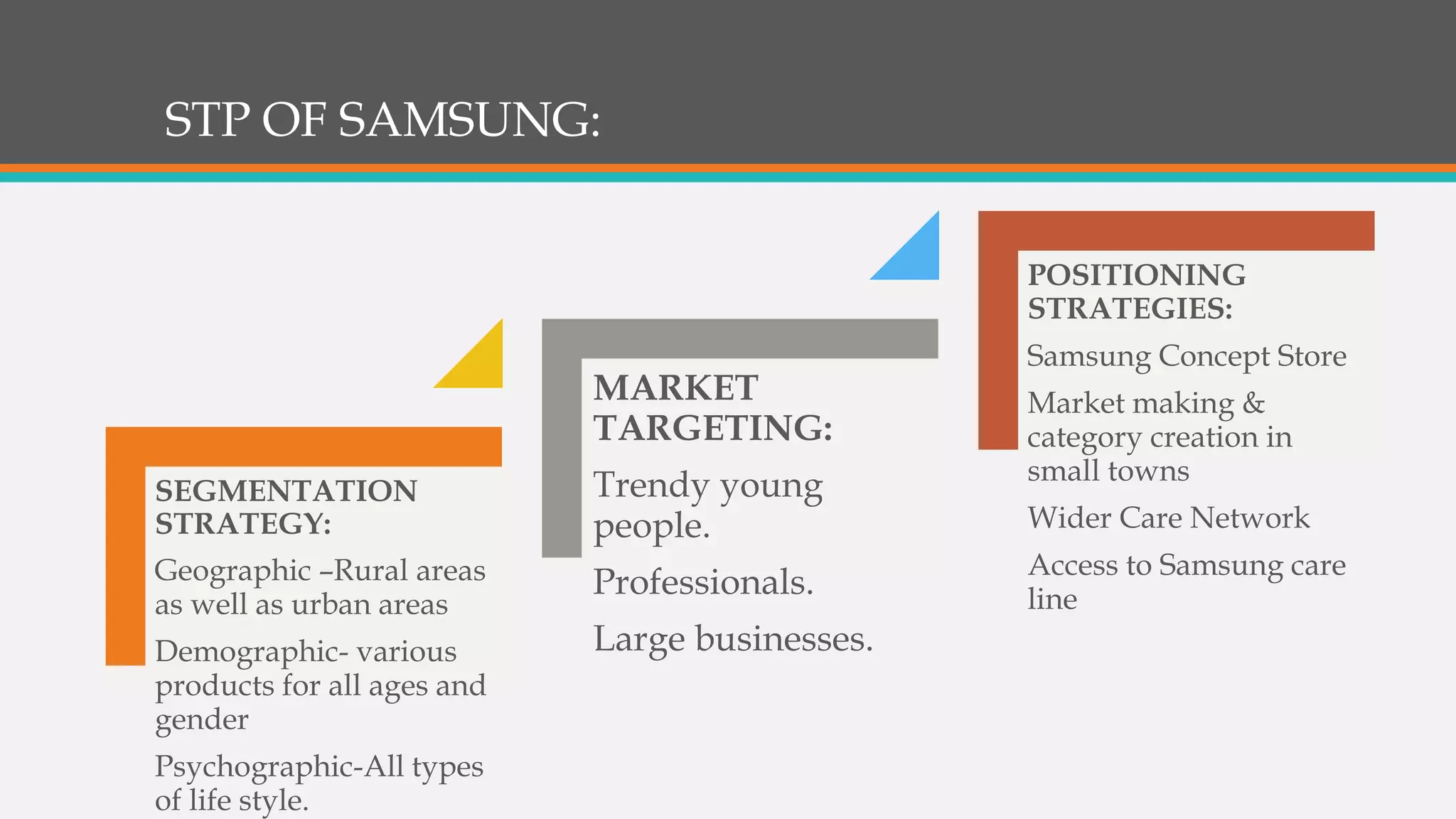 STP OF SAMSUNG:

SEGMENTATION STRATEGY:

Geographic –Rural areas as well as urban areas

Demographic- various products for all ages and gender

Psychographic-All types of life style.

MARKET TARGETING:

Trendy young people.

Professionals.

Large businesses.

POSITIONING STRATEGIES:

Samsung Concept Store

Market making & category creation in small towns

Wider Care Network

Access to Samsung care line